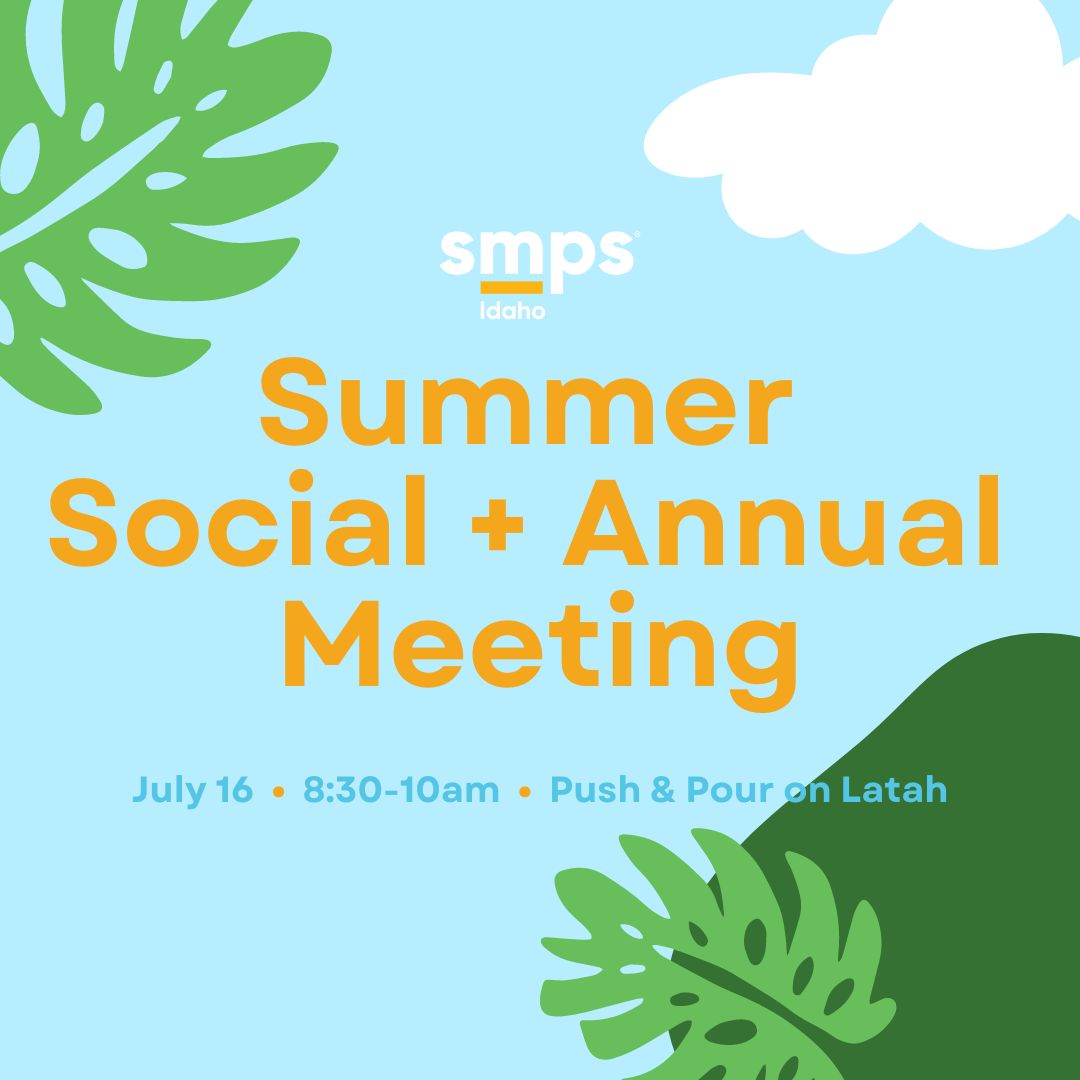 smps
Idaho

Summer Social + Annual Meeting

July 16 • 8:30-10am • Push & Pour on Latah